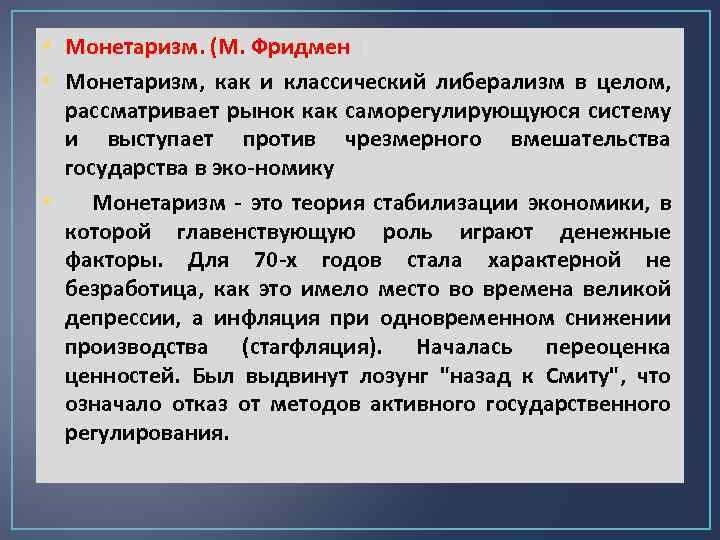 Монетаризм. (М. Фридмен

Монетаризм, как и классический либерализм в целом, рассматривает рынок как саморегулирующуюся систему и выступает против чрезмерного вмешательства государства в эко-номику

Монетаризм - это теория стабилизации экономики, в которой главенствующую роль играют денежные факторы. Для 70-х годов стала характерной не безработица, как это имело место во времена великой депрессии, а инфляция при одновременном снижении производства (стагфляция). Началась переоценка ценностей. Был выдвинут лозунг "назад к Смиту", что означало отказ от методов активного государственного регулирования.